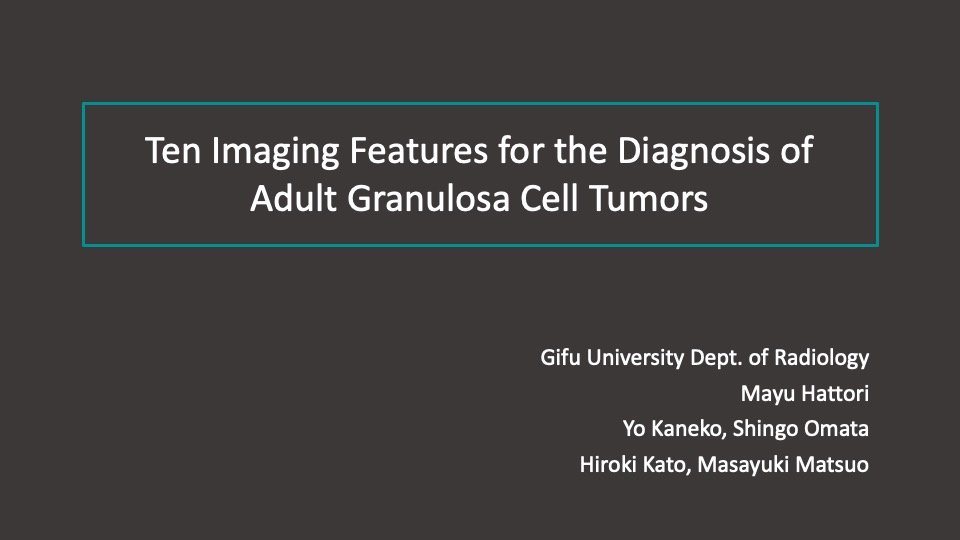 Ten Imaging Features for the Diagnosis of Adult Granulosa Cell Tumors

Gifu University Dept. of Radiology
Mayu Hattori
Yo Kaneko, Shingo Omata
Hiroki Kato, Masayuki Matsuo